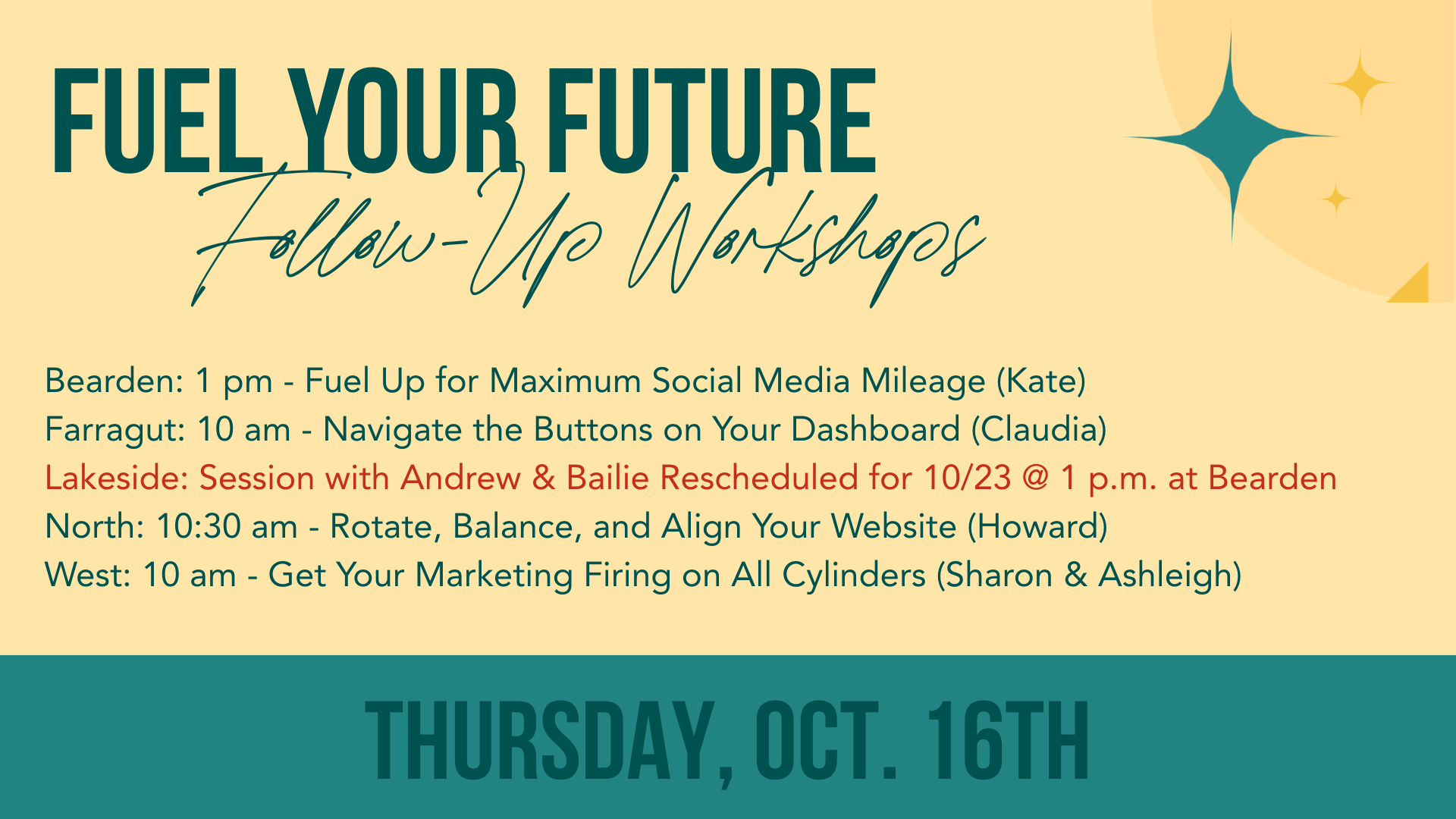 FUEL YOUR FUTURE

Follow-Up Workshops

Bearden: 1 pm - Fuel Up for Maximum Social Media Mileage (Kate)
Farragut: 10 am - Navigate the Buttons on Your Dashboard (Claudia)
Lakeside: Session with Andrew & Bailie Rescheduled for 10/23 @ 1 p.m. at Bearden
North: 10:30 am - Rotate, Balance, and Align Your Website (Howard)
West: 10 am - Get Your Marketing Firing on All Cylinders (Sharon & Ashleigh)

THURSDAY, OCT. 16TH